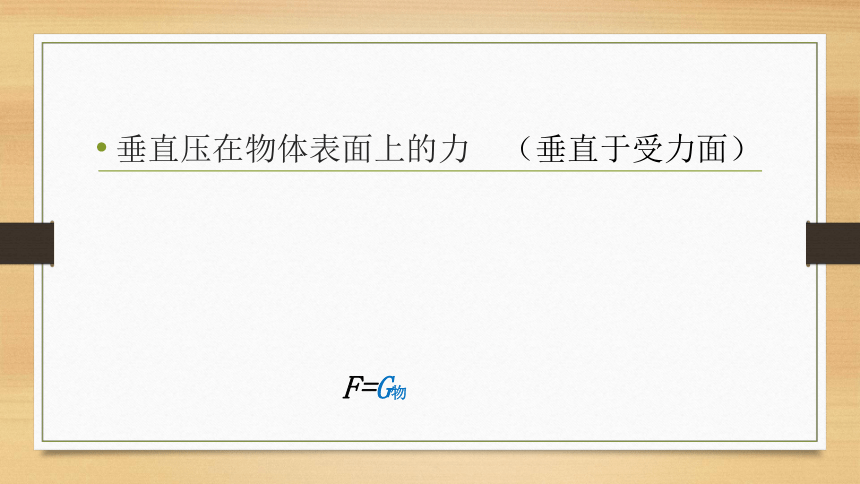 • 垂直压在物体表面上的力　（垂直于受力面）

$F=G_{物}$